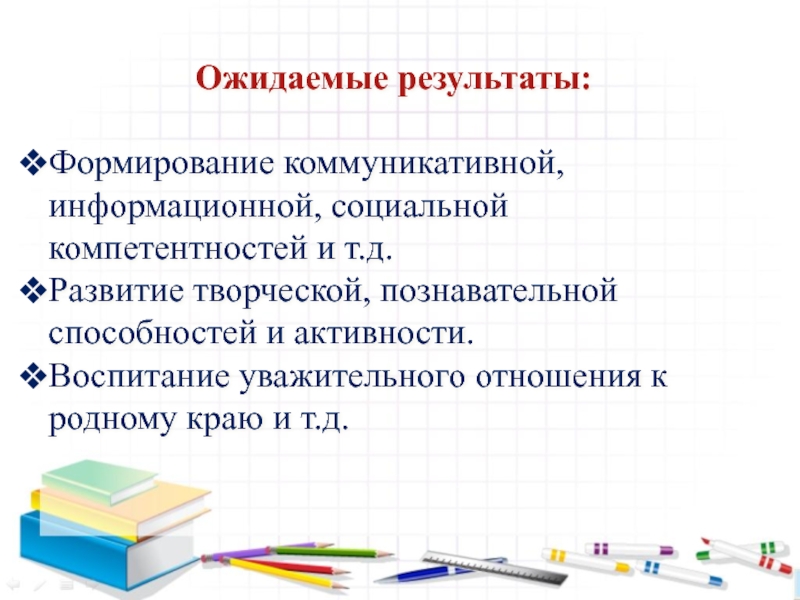 Ожидаемые результаты:

❖Формирование коммуникативной, информационной, социальной компетентностей и т.д.
❖Развитие творческой, познавательной способностей и активности.
❖Воспитание уважительного отношения к родному краю и т.д.